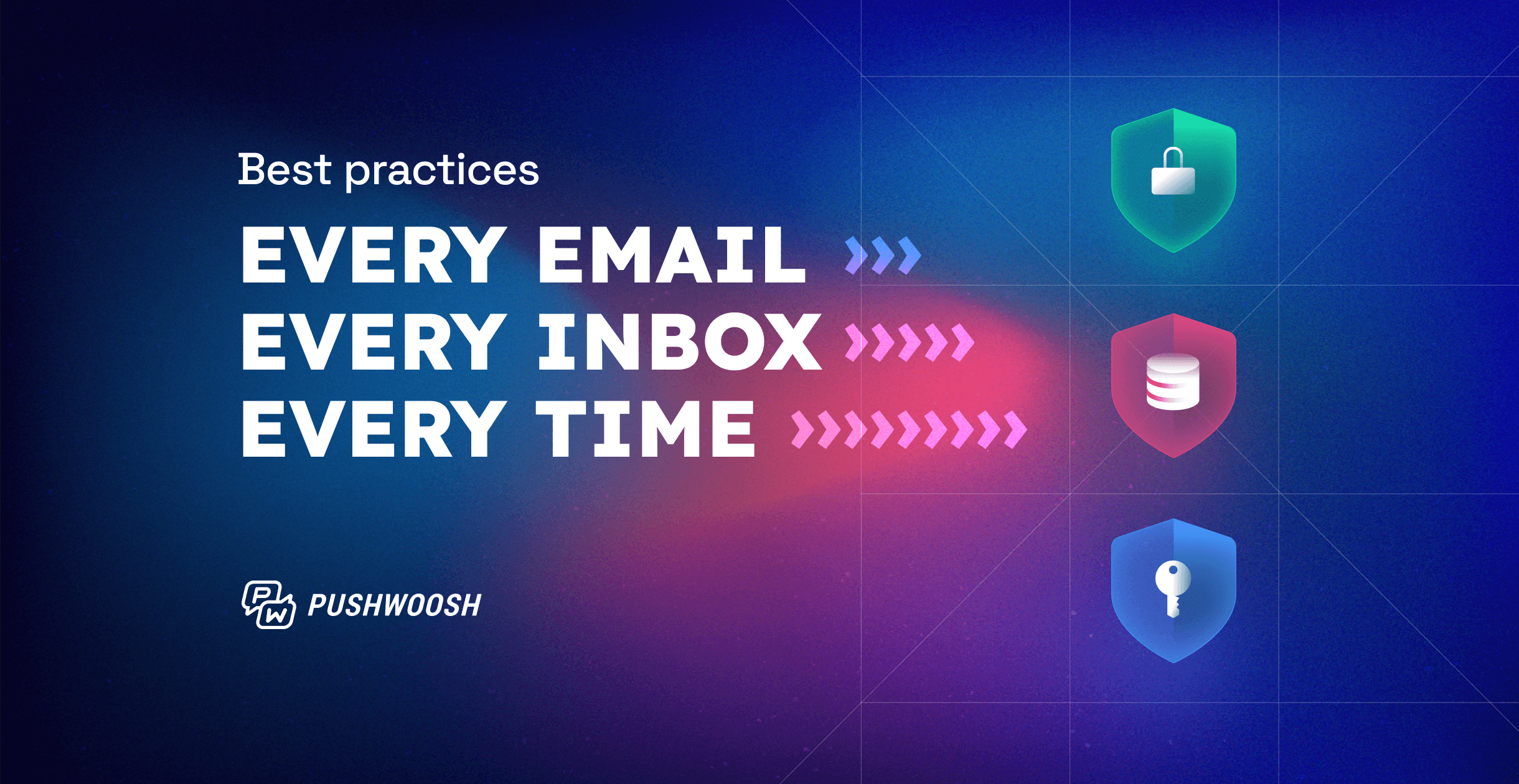 Best practices

EVERY EMAIL
EVERY INBOX
EVERY TIME

PW PUSHWOOSH